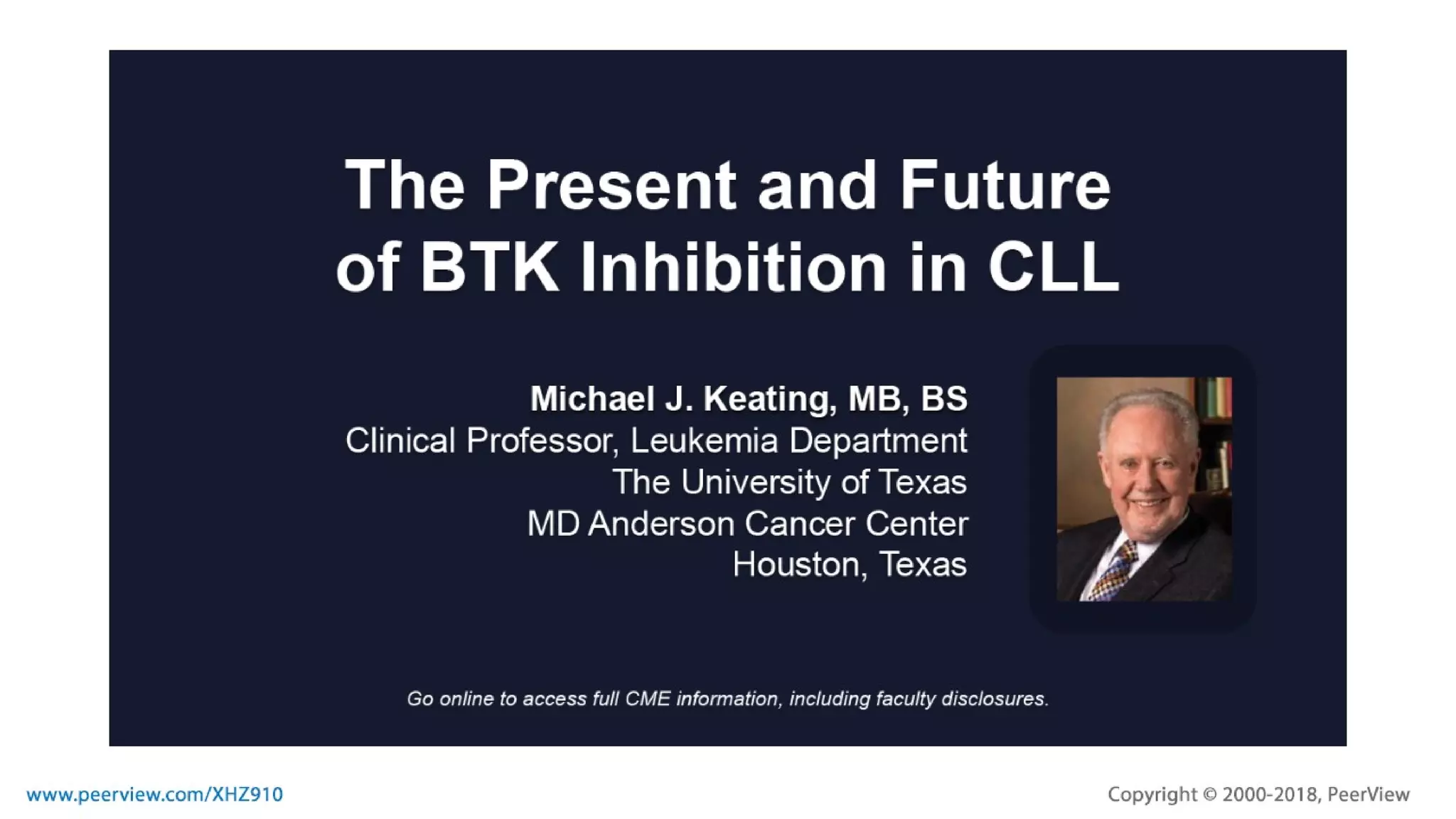 The Present and Future of BTK Inhibition in CLL

Michael J. Keating, MB, BS
Clinical Professor, Leukemia Department
The University of Texas
MD Anderson Cancer Center
Houston, Texas

Go online to access full CME information, including faculty disclosures.

www.peerview.com/XHZ910

Copyright © 2000-2018, PeerView